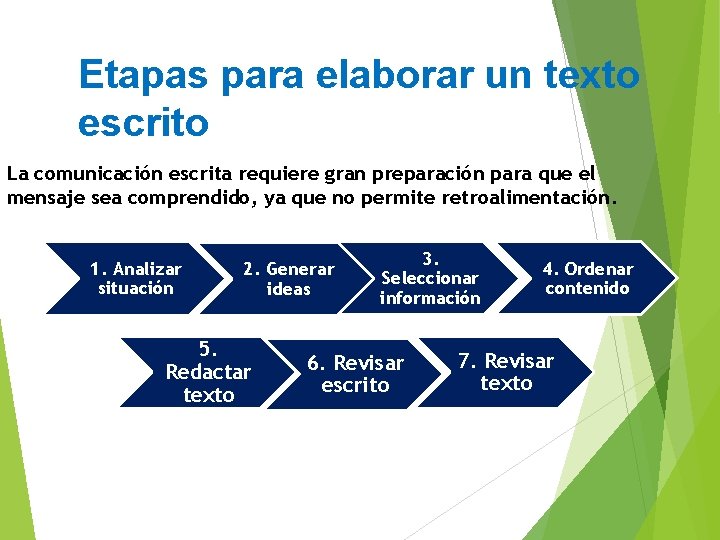 Etapas para elaborar un texto escrito

La comunicación escrita requiere gran preparación para que el mensaje sea comprendido, ya que no permite retroalimentación.

1. Analizar situación

2. Generar ideas

3. Seleccionar información

4. Ordenar contenido

5. Redactar texto

6. Revisar escrito

7. Revisar texto